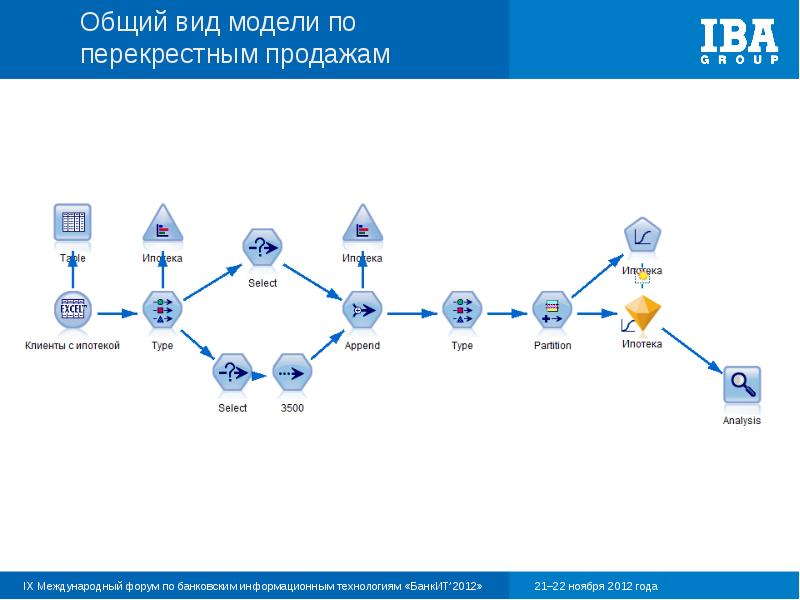 Общий вид модели по перекрестным продажам

IBA GROUP

Table

Ипотека

Select

Ипотека

Ипотека

EXCEL

Клиенты с ипотекой

Type

Append

Type

Partition

Ипотека

Select

3500

Analysis

IX Международный форум по банковским информационным технологиям «БанкИТ'2012»

21–22 ноября 2012 года